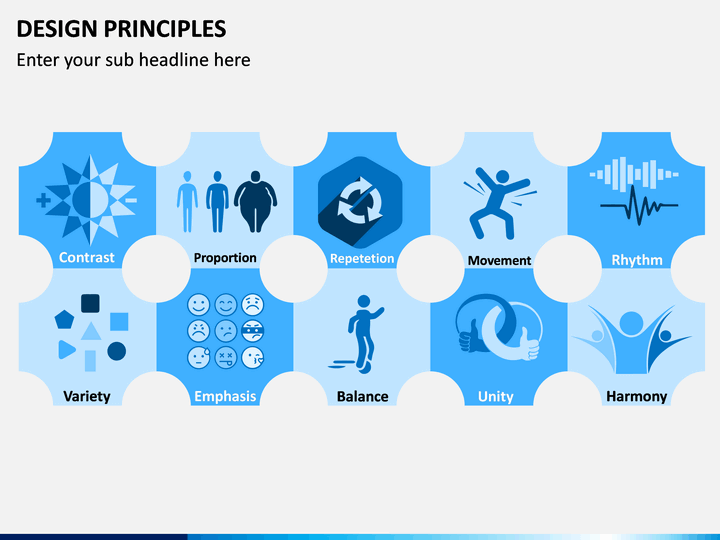 DESIGN PRINCIPLES

Enter your sub headline here

Contrast

Proportion

Repetetion

Movement

Rhythm

Variety

Emphasis

Balance

Unity

Harmony